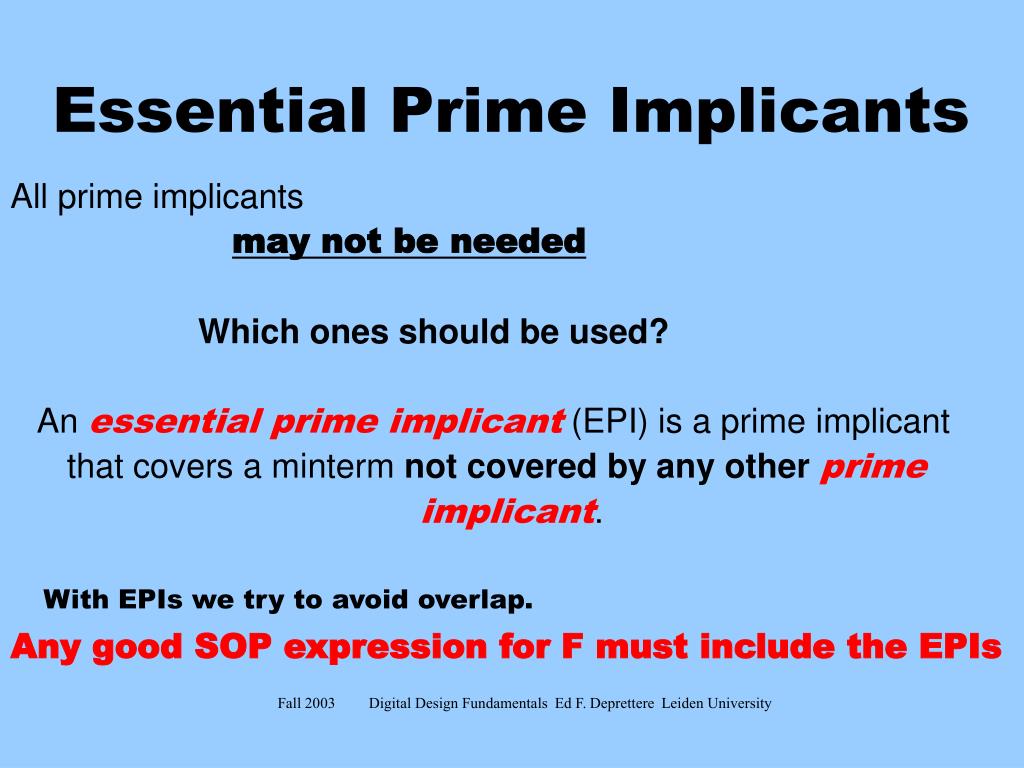 Essential Prime Implicants

All prime implicants

may not be needed

Which ones should be used?

An essential prime implicant (EPI) is a prime implicant that covers a minterm not covered by any other prime implicant.

With EPIs we try to avoid overlap.

Any good SOP expression for F must include the EPIs

Fall 2003 Digital Design Fundamentals Ed F. Deprettere Leiden University